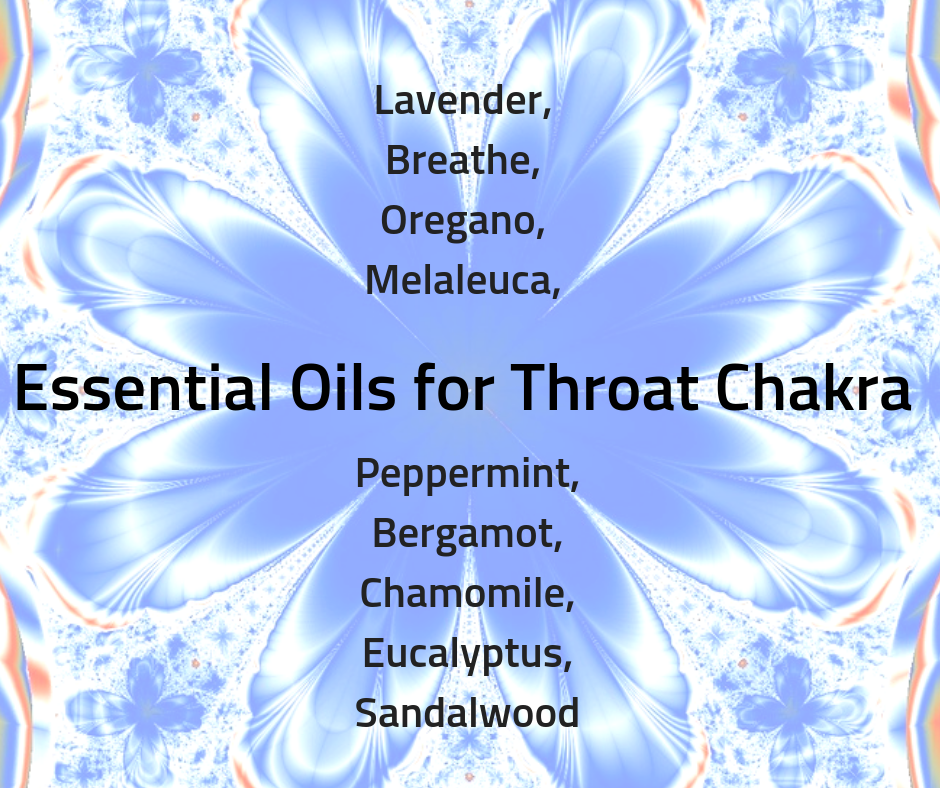 Lavender,
Breathe,
Oregano,
Melaleuca,

Essential Oils for Throat Chakra

Peppermint,
Bergamot,
Chamomile,
Eucalyptus,
Sandalwood